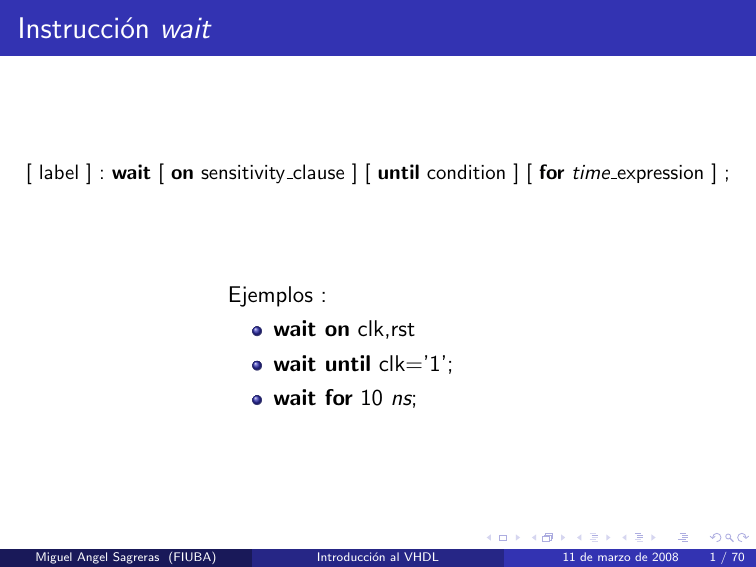 Instrucción wait

[ label ] : wait [ on sensitivity_clause ] [ until condition ] [ for time_expression ] ;

Ejemplos :

- wait on clk,rst
- wait until clk='1';
- wait for 10 ns;

Miguel Angel Sagreras (FIUBA) Introducción al VHDL 11 de marzo de 2008 1 / 70